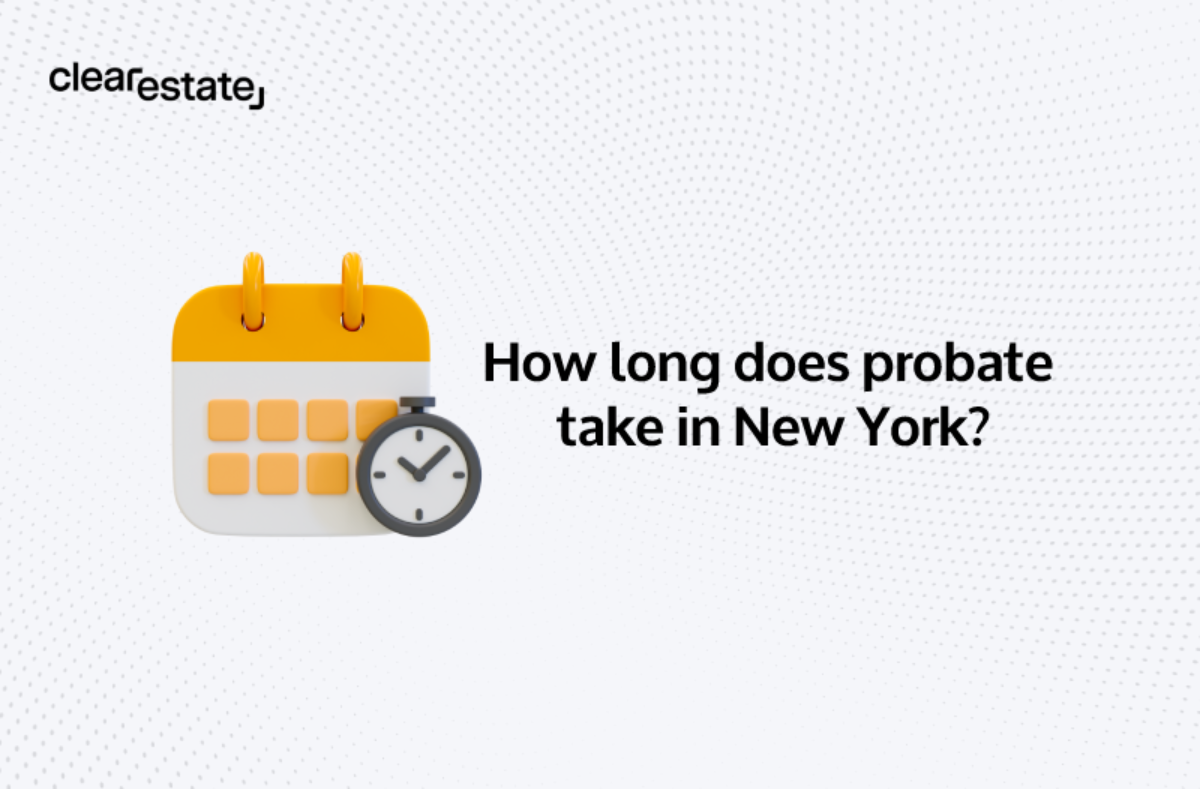 clearestate

How long does probate take in New York?